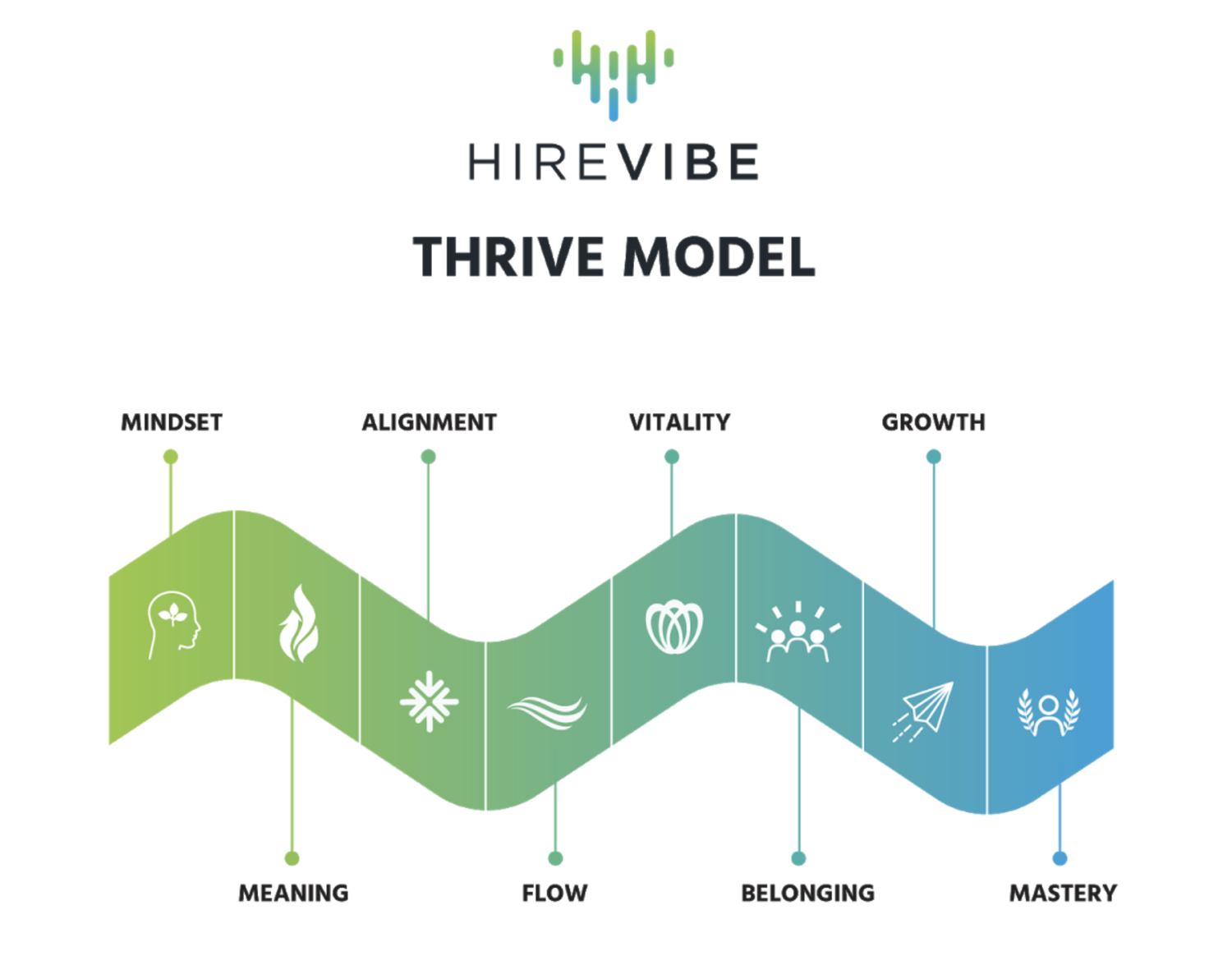 HIREVIBE

THRIVE MODEL

MINDSET

ALIGNMENT

VITALITY

GROWTH

MEANING

FLOW

BELONGING

MASTERY